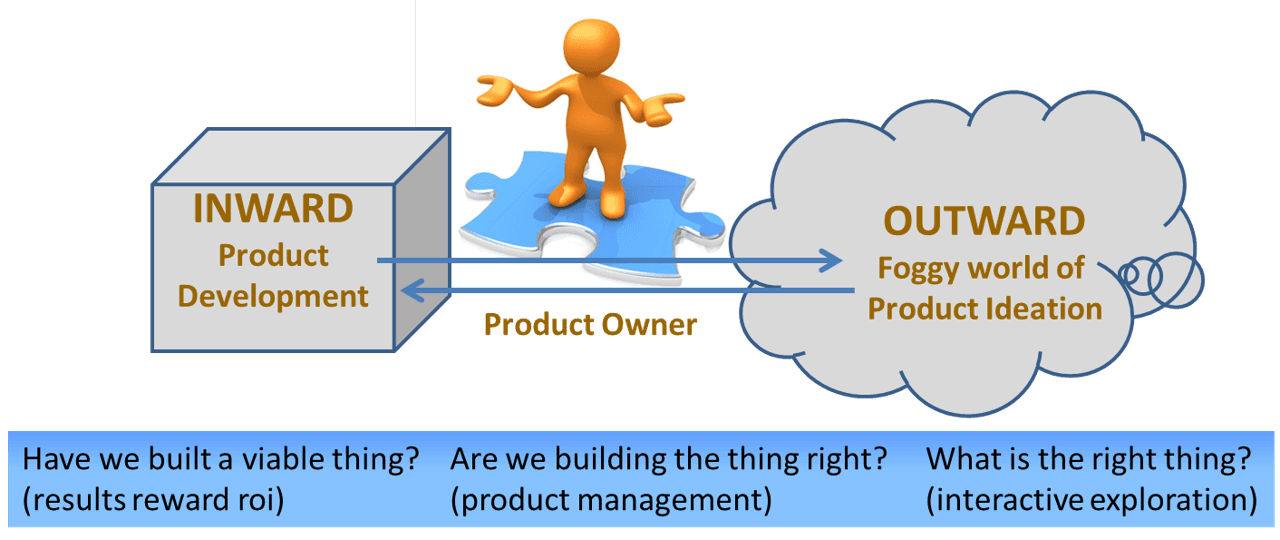 INWARD
Product Development

Product Owner

OUTWARD
Foggy world of Product Ideation

Have we built a viable thing?
(results reward roi)

Are we building the thing right?
(product management)

What is the right thing?
(interactive exploration)